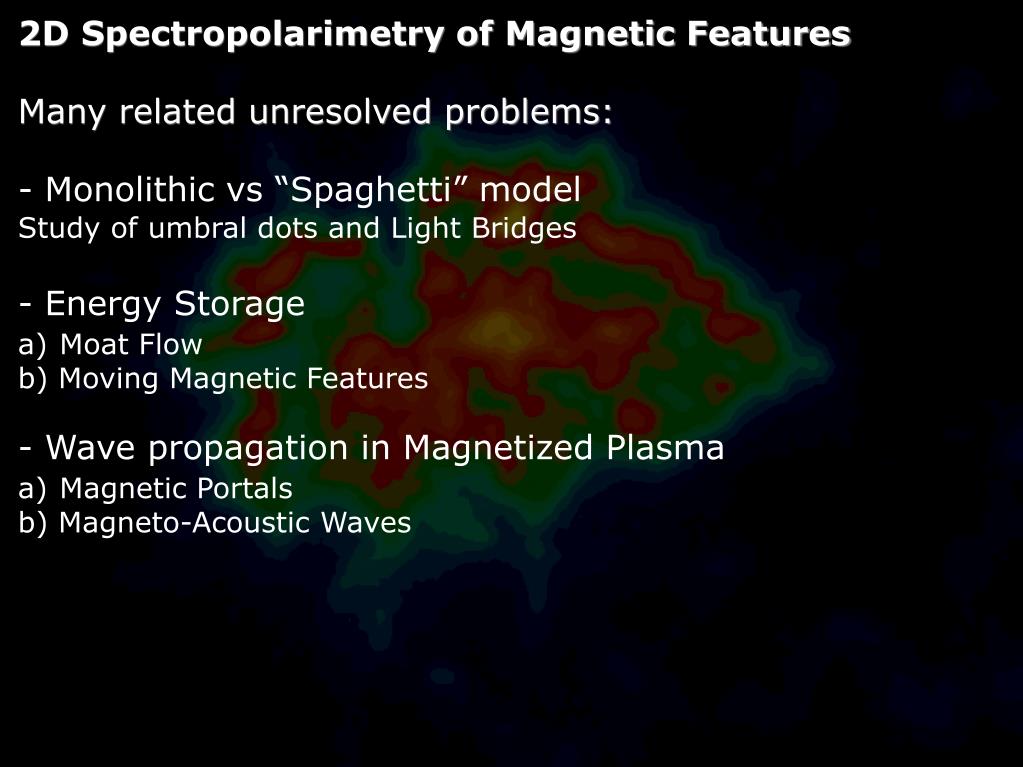 2D Spectropolarimetry of Magnetic Features

Many related unresolved problems:

- Monolithic vs “Spaghetti” model
Study of umbral dots and Light Bridges

- Energy Storage
a) Moat Flow
b) Moving Magnetic Features

- Wave propagation in Magnetized Plasma
a) Magnetic Portals
b) Magneto-Acoustic Waves